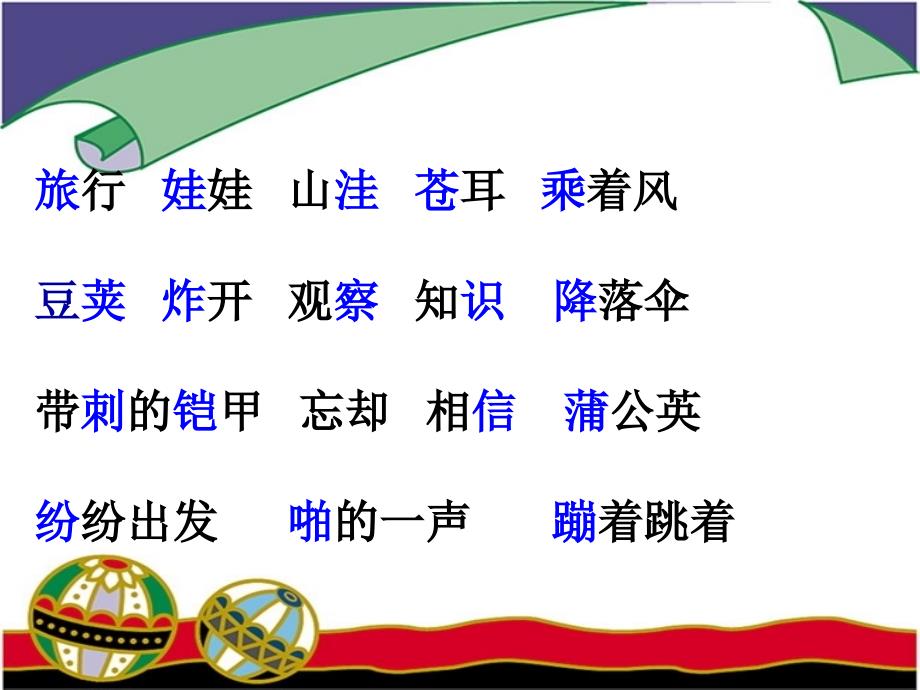 旅行　娃娃　山洼　苍耳　乘着风

豆荚　炸开　观察　知识　降落伞

带刺的铠甲　忘却　相信　蒲公英

纷纷出发　啪的一声　蹦着跳着